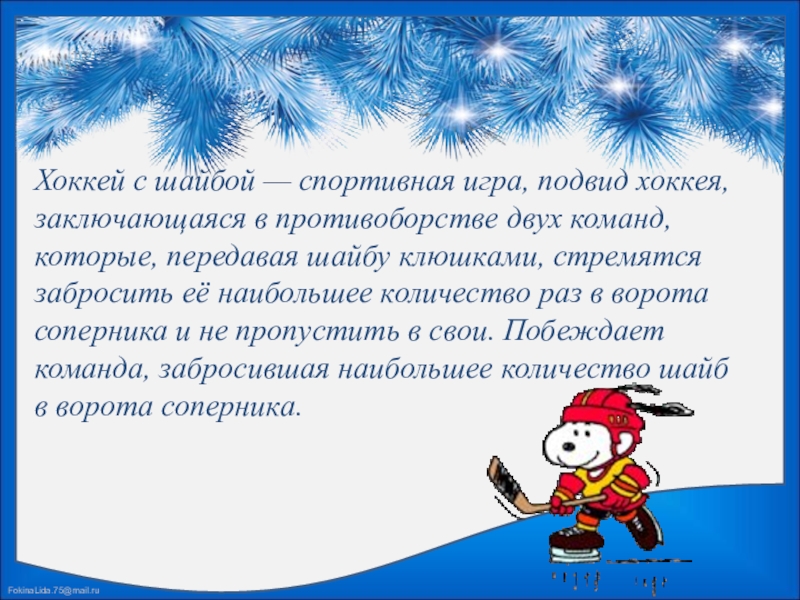 Хоккей с шайбой — спортивная игра, подвид хоккея, заключающаяся в противоборстве двух команд, которые, передавая шайбу клюшками, стремятся забросить её наибольшее количество раз в ворота соперника и не пропустить в свои. Побеждает команда, забросившая наибольшее количество шайб в ворота соперника.

FokinaLida.75@mail.ru